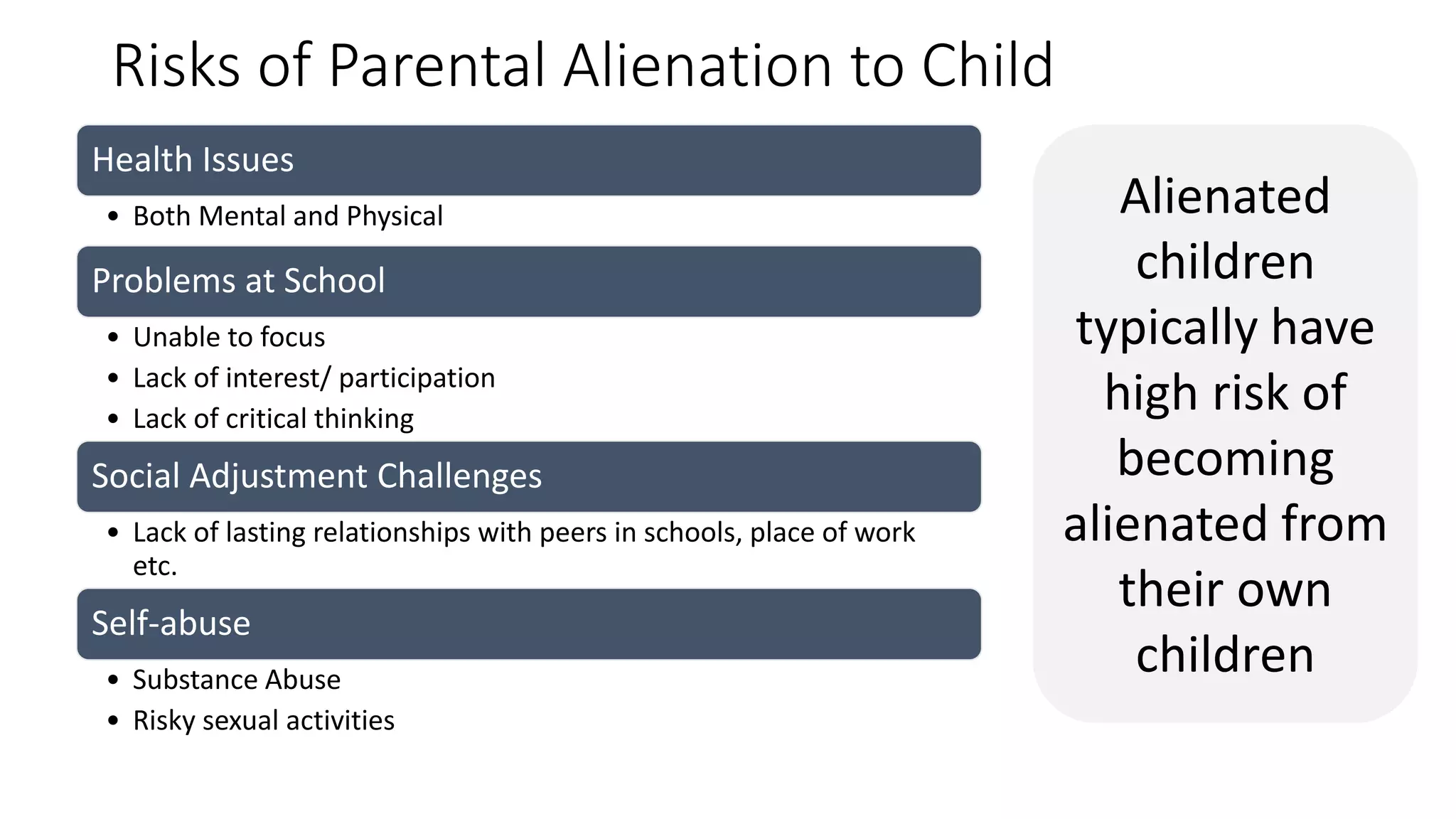 Risks of Parental Alienation to Child

Health Issues

• Both Mental and Physical

Problems at School

• Unable to focus
• Lack of interest/ participation
• Lack of critical thinking

Social Adjustment Challenges

• Lack of lasting relationships with peers in schools, place of work etc.

Self-abuse

• Substance Abuse
• Risky sexual activities

Alienated children typically have high risk of becoming alienated from their own children